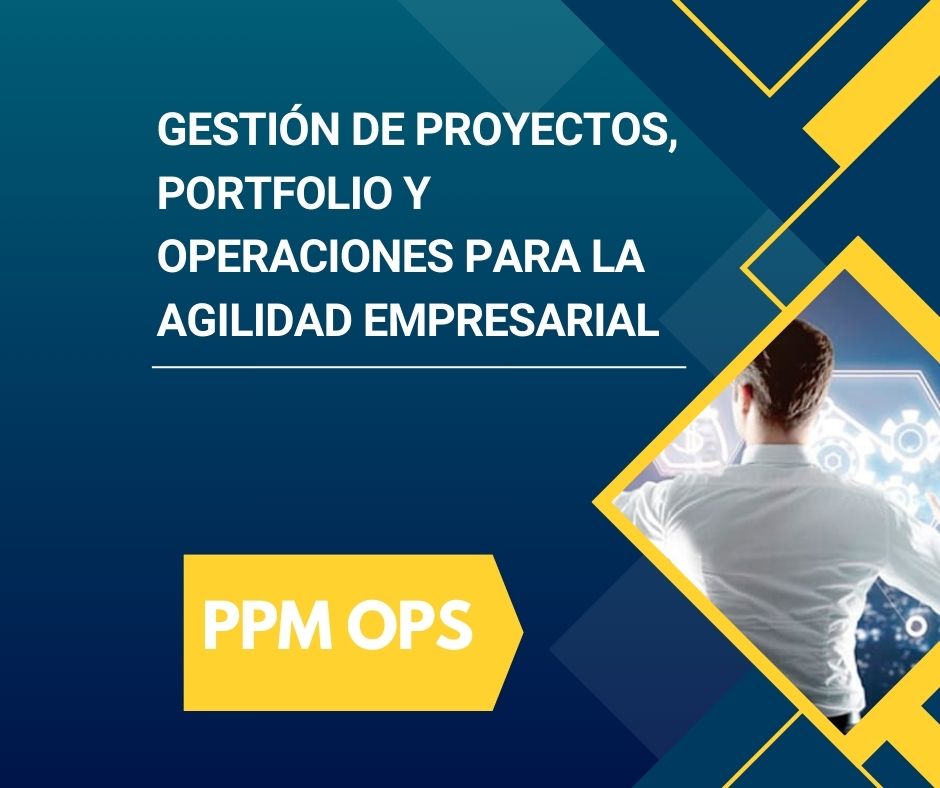 GESTIÓN DE PROYECTOS, PORTFOLIO Y OPERACIONES PARA LA AGILIDAD EMPRESARIAL

PPM OPS